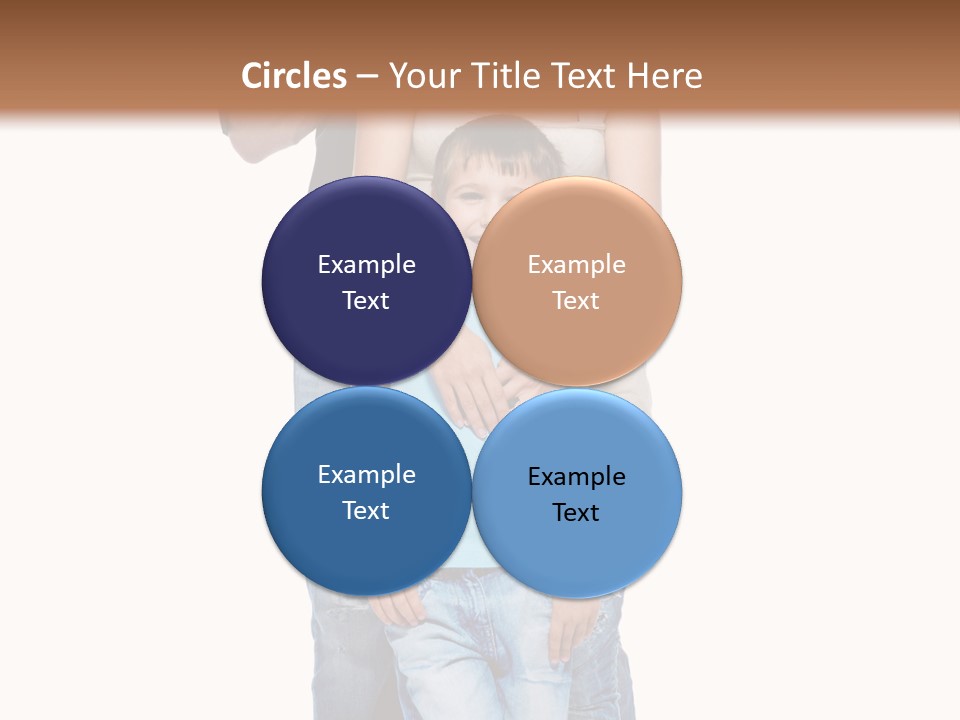 Circles – Your Title Text Here

Example Text

Example Text

Example Text

Example Text